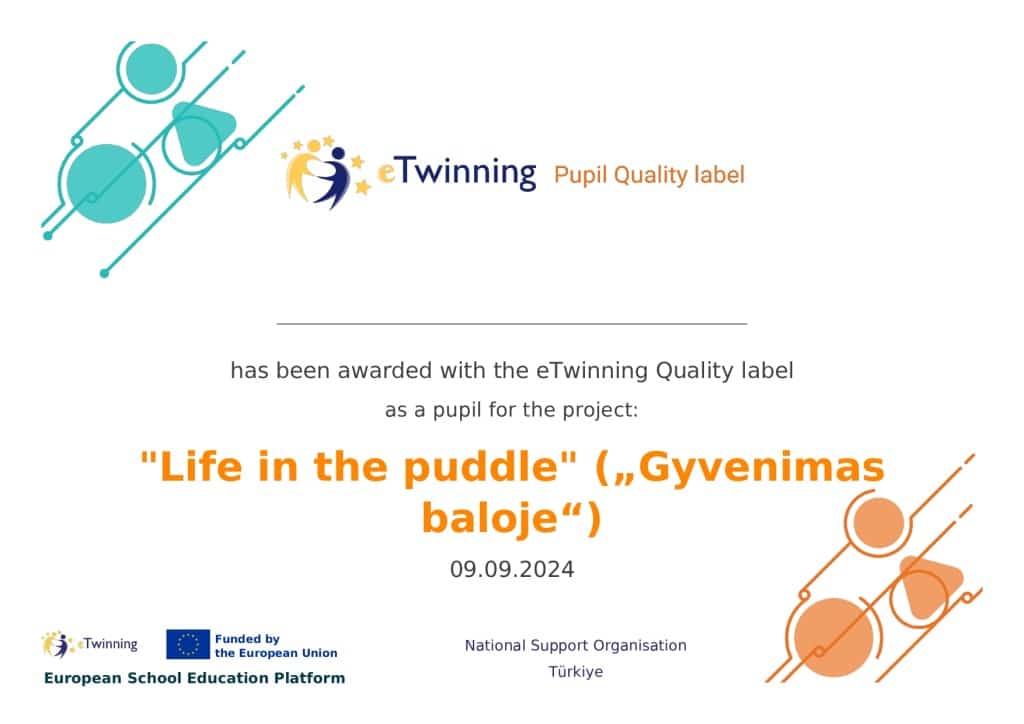 eTwinning Pupil Quality label

has been awarded with the eTwinning Quality label

as a pupil for the project:

"Life in the puddle" („Gyvenimas baloje“)

09.09.2024

eTwinning

Funded by the European Union

European School Education Platform

National Support Organisation

Türkiye